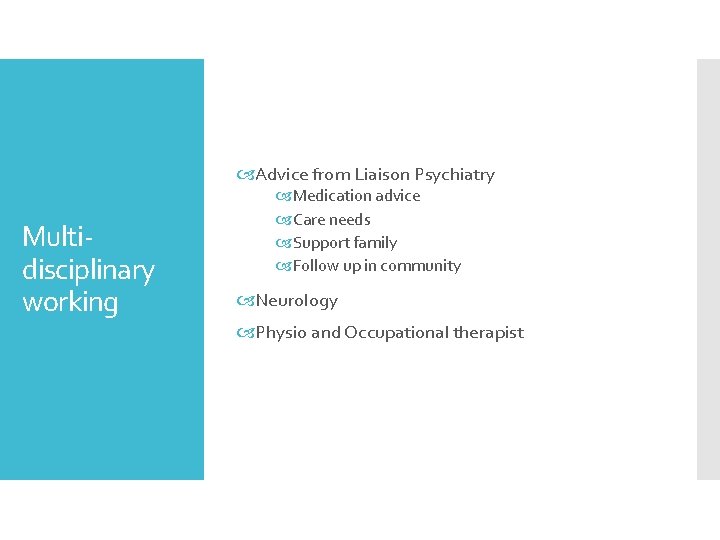 Multi-disciplinary working

Advice from Liaison Psychiatry
Medication advice
Care needs
Support family
Follow up in community

Neurology

Physio and Occupational therapist